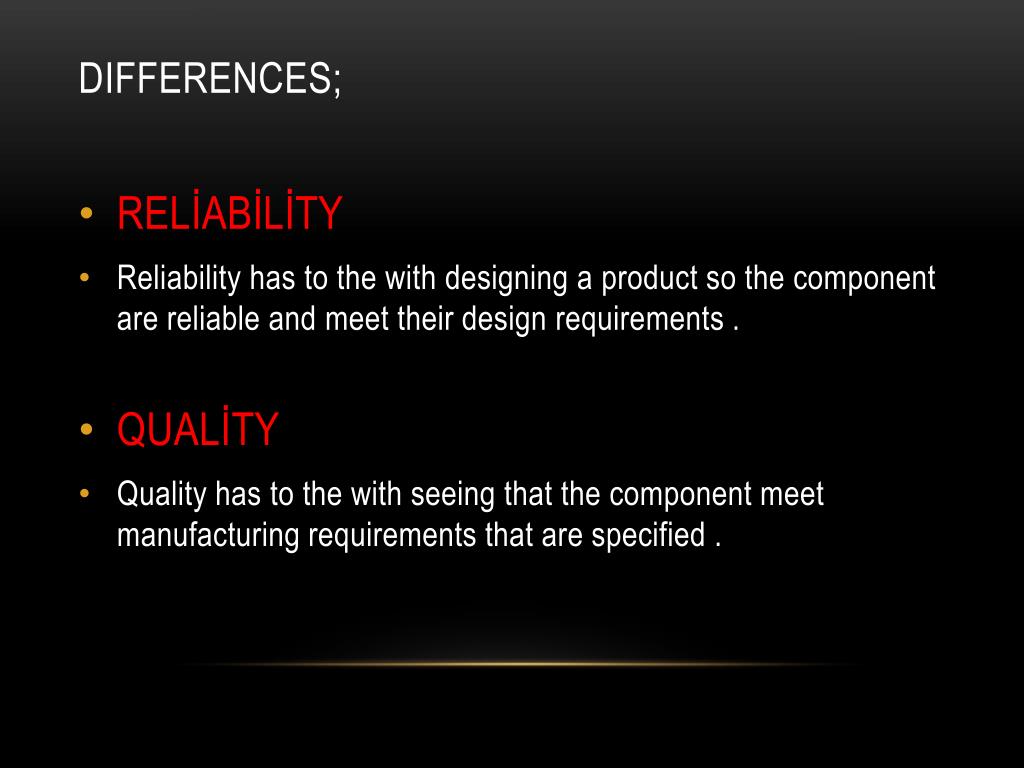 DIFFERENCES;

• RELİABİLİTY

• Reliability has to the with designing a product so the component are reliable and meet their design requirements .

• QUALİTY

• Quality has to the with seeing that the component meet manufacturing requirements that are specified .